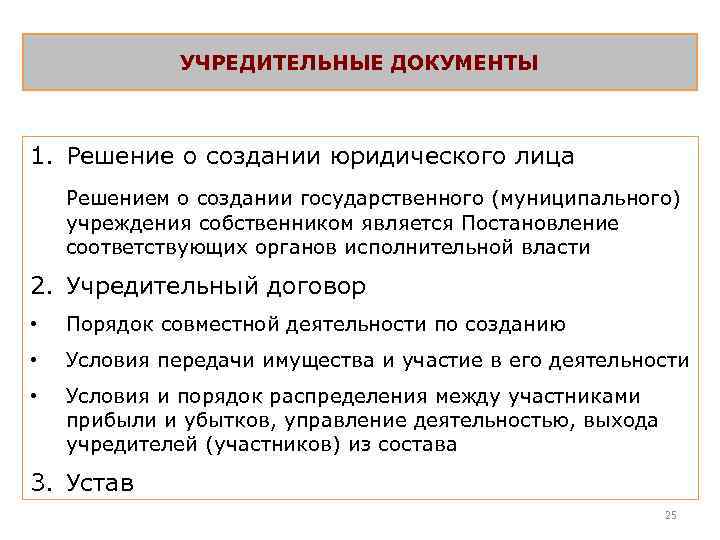 УЧРЕДИТЕЛЬНЫЕ ДОКУМЕНТЫ

1. Решение о создании юридического лица

Решением о создании государственного (муниципального) учреждения собственником является Постановление соответствующих органов исполнительной власти

2. Учредительный договор

• Порядок совместной деятельности по созданию

• Условия передачи имущества и участие в его деятельности

• Условия и порядок распределения между участниками прибыли и убытков, управление деятельностью, выхода учредителей (участников) из состава

3. Устав

25